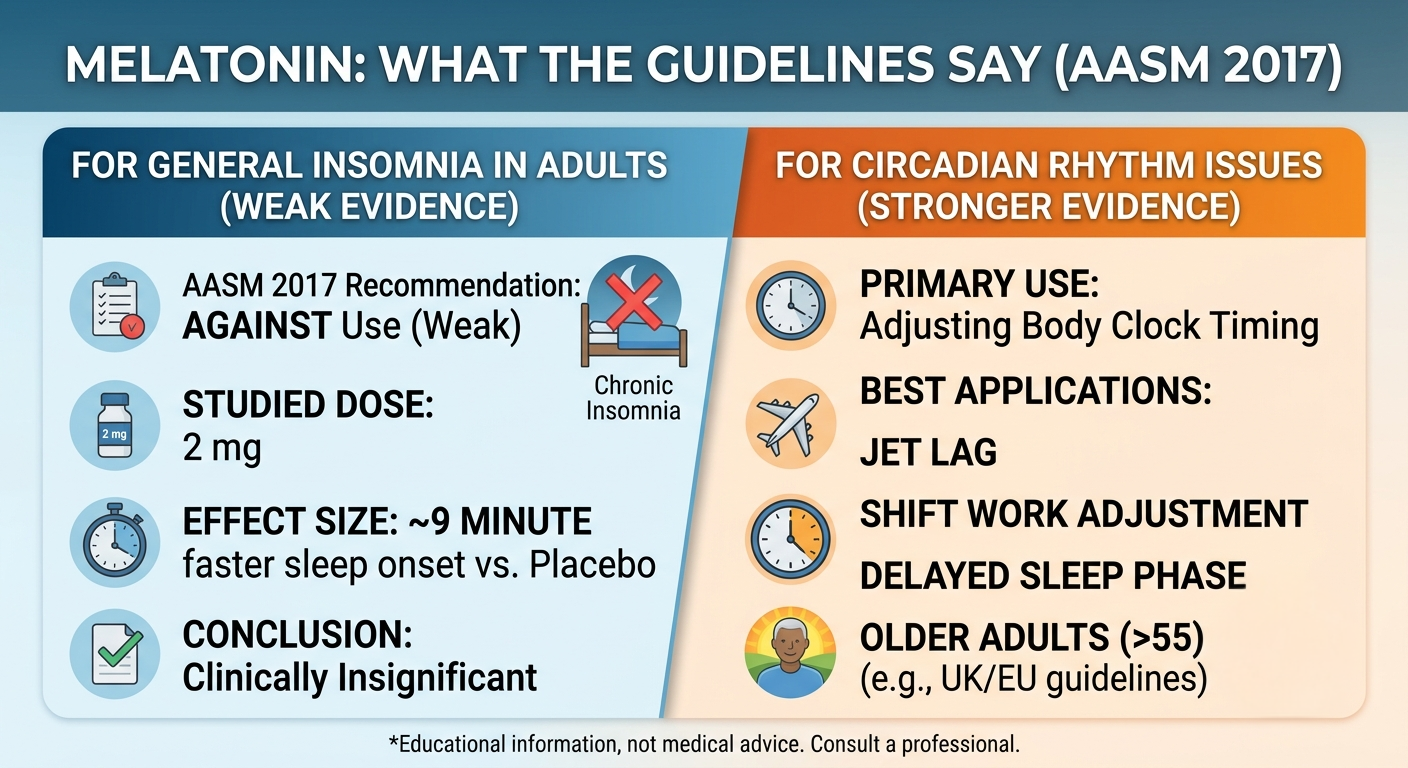 MELATONIN: WHAT THE GUIDELINES SAY (AASM 2017)

FOR GENERAL INSOMNIA IN ADULTS (WEAK EVIDENCE)

AASM 2017 Recommendation: AGAINST Use (Weak)

Chronic Insomnia

STUDIED DOSE: 2 mg

2 mg

EFFECT SIZE: ~9 MINUTE faster sleep onset vs. Placebo

CONCLUSION: Clinically Insignificant

FOR CIRCADIAN RHYTHM ISSUES (STRONGER EVIDENCE)

PRIMARY USE: Adjusting Body Clock Timing

BEST APPLICATIONS:

JET LAG

SHIFT WORK ADJUSTMENT

DELAYED SLEEP PHASE

OLDER ADULTS (>55) (e.g., UK/EU guidelines)

*Educational information, not medical advice. Consult a professional.